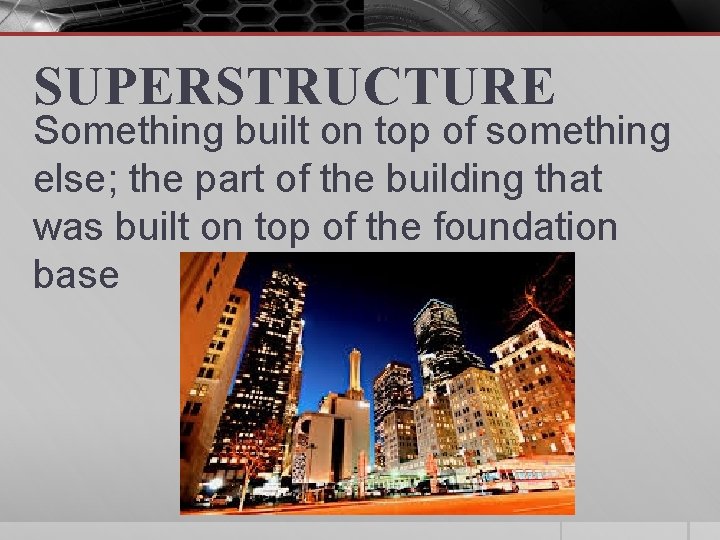 SUPERSTRUCTURE

Something built on top of something else; the part of the building that was built on top of the foundation base